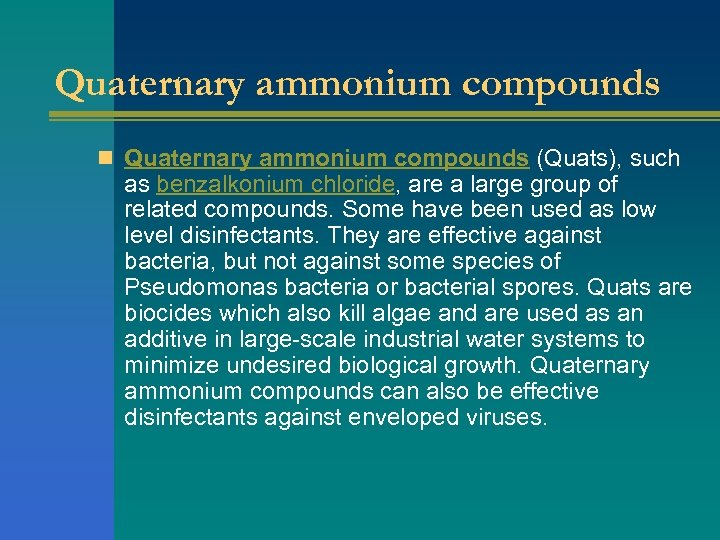 Quaternary ammonium compounds

Quaternary ammonium compounds (Quats), such as benzalkonium chloride, are a large group of related compounds. Some have been used as low level disinfectants. They are effective against bacteria, but not against some species of Pseudomonas bacteria or bacterial spores. Quats are biocides which also kill algae and are used as an additive in large-scale industrial water systems to minimize undesired biological growth. Quaternary ammonium compounds can also be effective disinfectants against enveloped viruses.